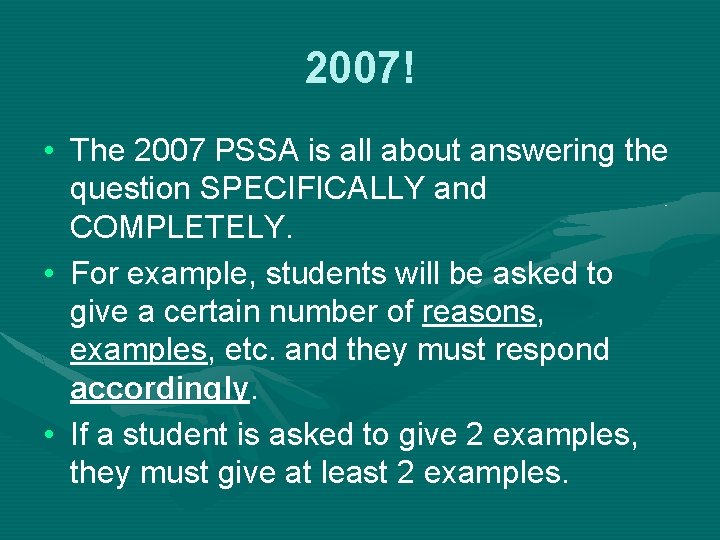 2007!

• The 2007 PSSA is all about answering the question SPECIFICALLY and COMPLETELY.
• For example, students will be asked to give a certain number of reasons, examples, etc. and they must respond accordingly.
• If a student is asked to give 2 examples, they must give at least 2 examples.